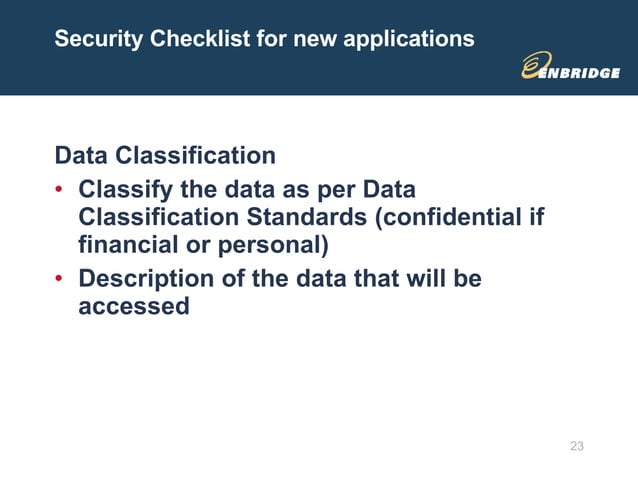 Security Checklist for new applications

ENBRIDGE

Data Classification

• Classify the data as per Data Classification Standards (confidential if financial or personal)
• Description of the data that will be accessed

23